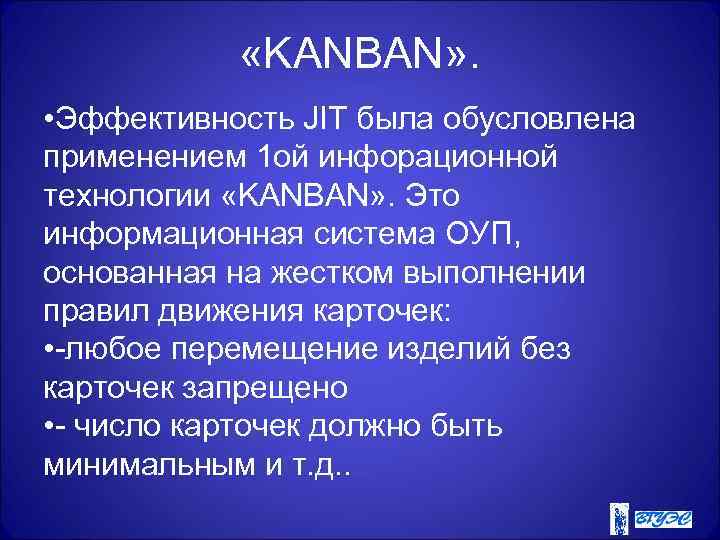 «KANBAN».

•Эффективность JIT была обусловлена применением 1ой инфорационной технологии «KANBAN». Это информационная система ОУП, основанная на жестком выполнении правил движения карточек:
•-любое перемещение изделий без карточек запрещено
•- число карточек должно быть минимальным и т.д..

ВГУЭС